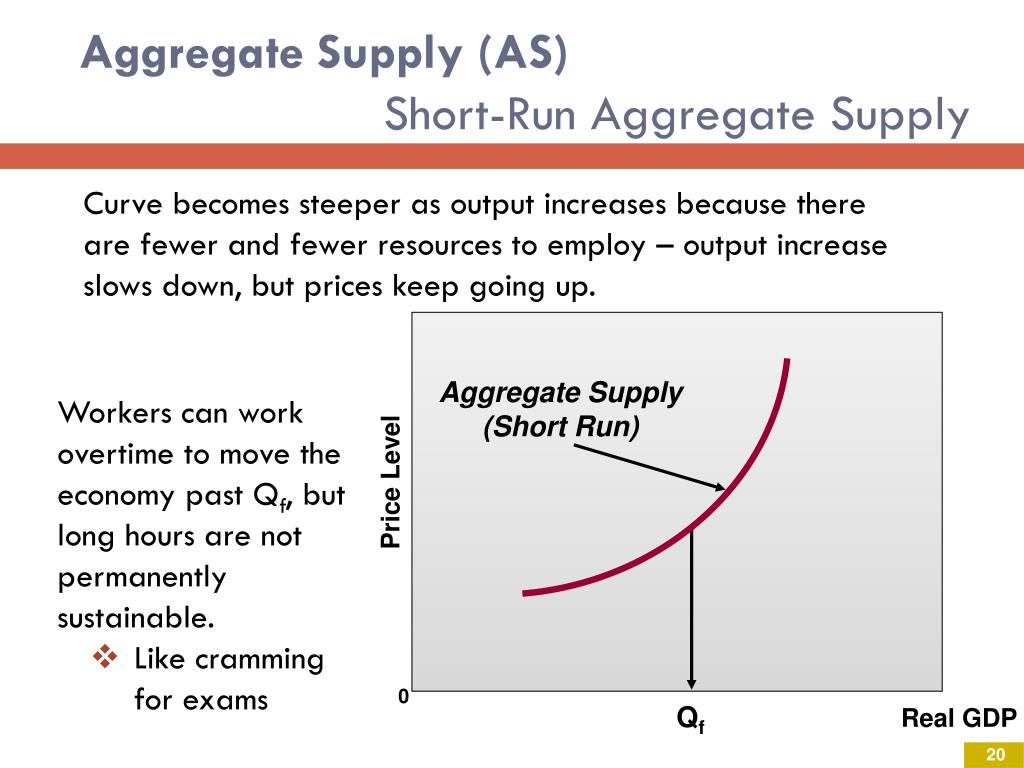 Aggregate Supply (AS)

Short-Run Aggregate Supply

Curve becomes steeper as output increases because there are fewer and fewer resources to employ – output increase slows down, but prices keep going up.

Workers can work overtime to move the economy past $Q_f$, but long hours are not permanently sustainable.

❖ Like cramming for exams

Aggregate Supply (Short Run)

Price Level

0

$Q_f$

Real GDP

20